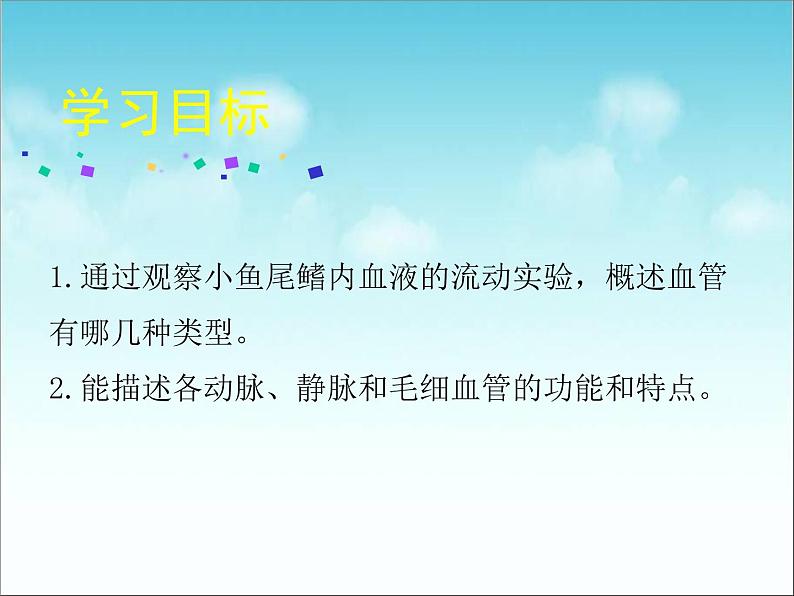 学习目标

1.通过观察小鱼尾鳍内血液的流动实验，概述血管有哪几种类型。

2.能描述各动脉、静脉和毛细血管的功能和特点。